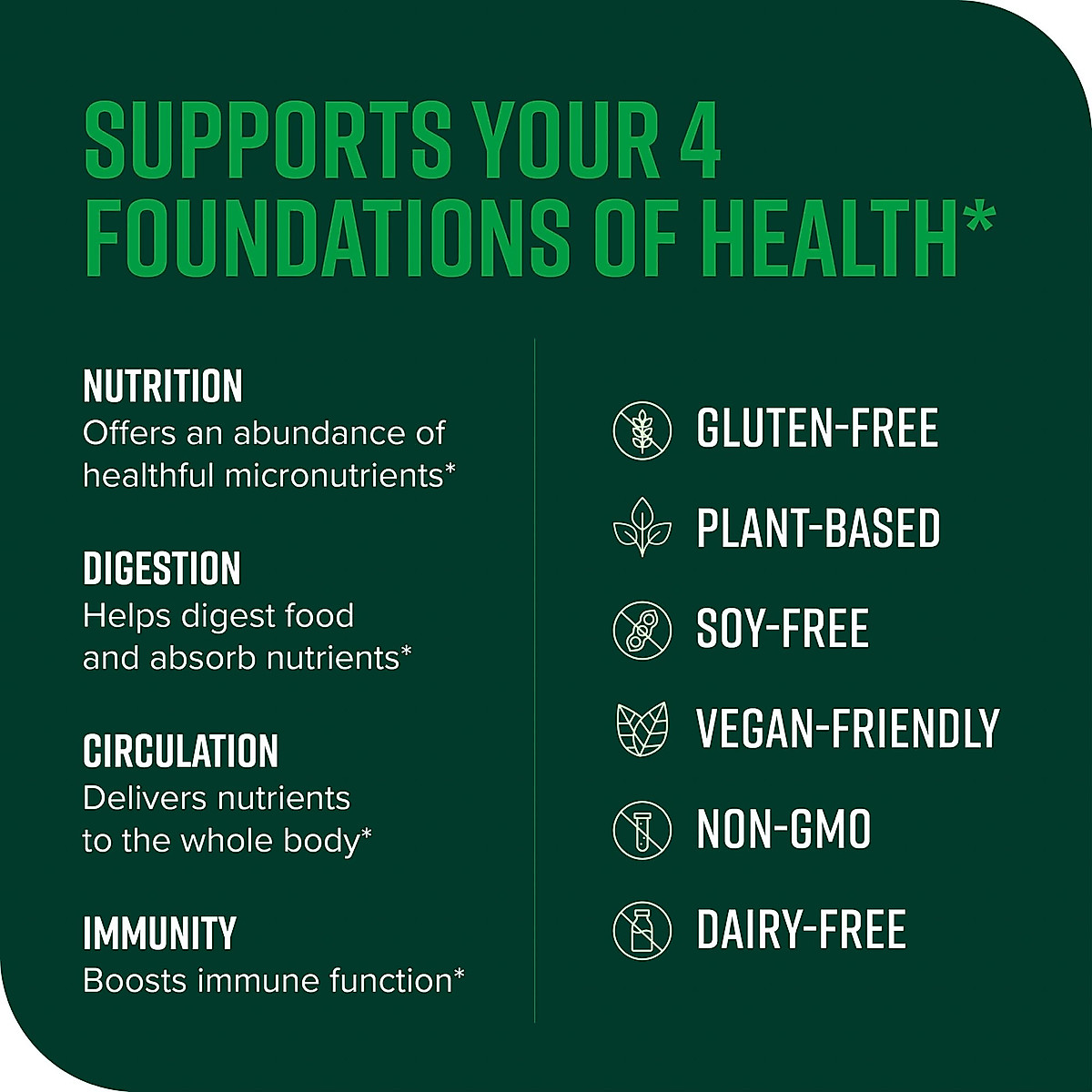 SUPPORTS YOUR 4 FOUNDATIONS OF HEALTH*

NUTRITION
Offers an abundance of healthful micronutrients*

DIGESTION
Helps digest food and absorb nutrients*

CIRCULATION
Delivers nutrients to the whole body*

IMMUNITY
Boosts immune function*

GLUTEN-FREE

PLANT-BASED

SOY-FREE

VEGAN-FRIENDLY

NON-GMO

DAIRY-FREE